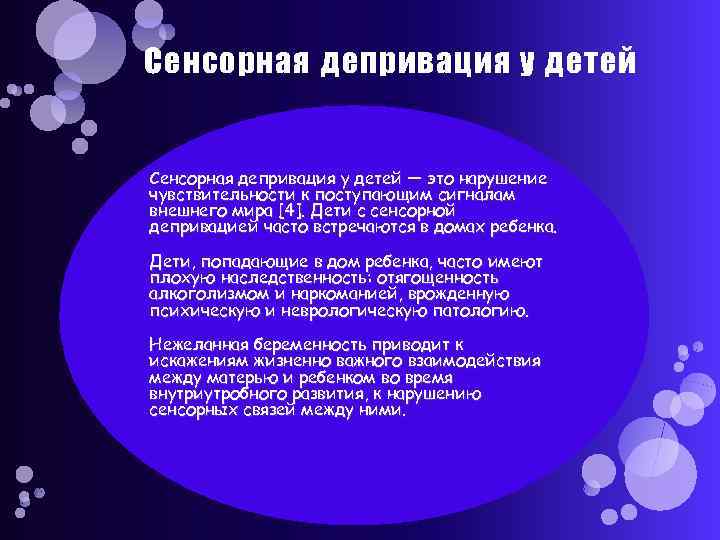 Сенсорная депривация у детей

Сенсорная депривация у детей — это нарушение чувствительности к поступающим сигналам внешнего мира [4]. Дети с сенсорной депривацией часто встречаются в домах ребенка.

Дети, попадающие в дом ребенка, часто имеют плохую наследственность: отягощенность алкоголизмом и наркоманией, врожденную психическую и неврологическую патологию.

Нежеланная беременность приводит к искажениям жизненно важного взаимодействия между матерью и ребенком во время внутриутробного развития, к нарушению сенсорных связей между ними.